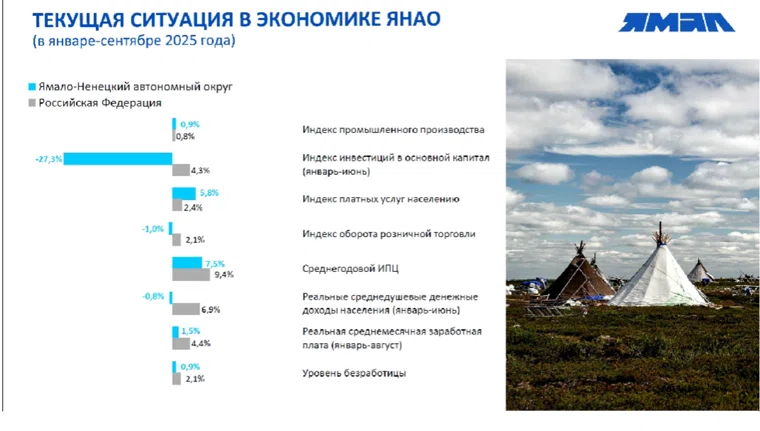 ТЕКУЩАЯ СИТУАЦИЯ В ЭКОНОМИКЕ ЯНАО
(в январе-сентябре 2025 года)

ЯМАЛ

Ямало-Ненецкий автономный округ
Российская Федерация

0,9%
0,8%
Индекс промышленного производства

-27,3%
4,3%
Индекс инвестиций в основной капитал (январь-июнь)

5,8%
2,4%
Индекс платных услуг населению

-1,0%
2,1%
Индекс оборота розничной торговли

7,5%
9,4%
Среднегодовой ИПЦ

-0,8%
6,9%
Реальные среднедушевые денежные доходы населения (январь-июнь)

1,5%
4,4%
Реальная среднемесячная заработная плата (январь-август)

0,9%
2,1%
Уровень безработицы